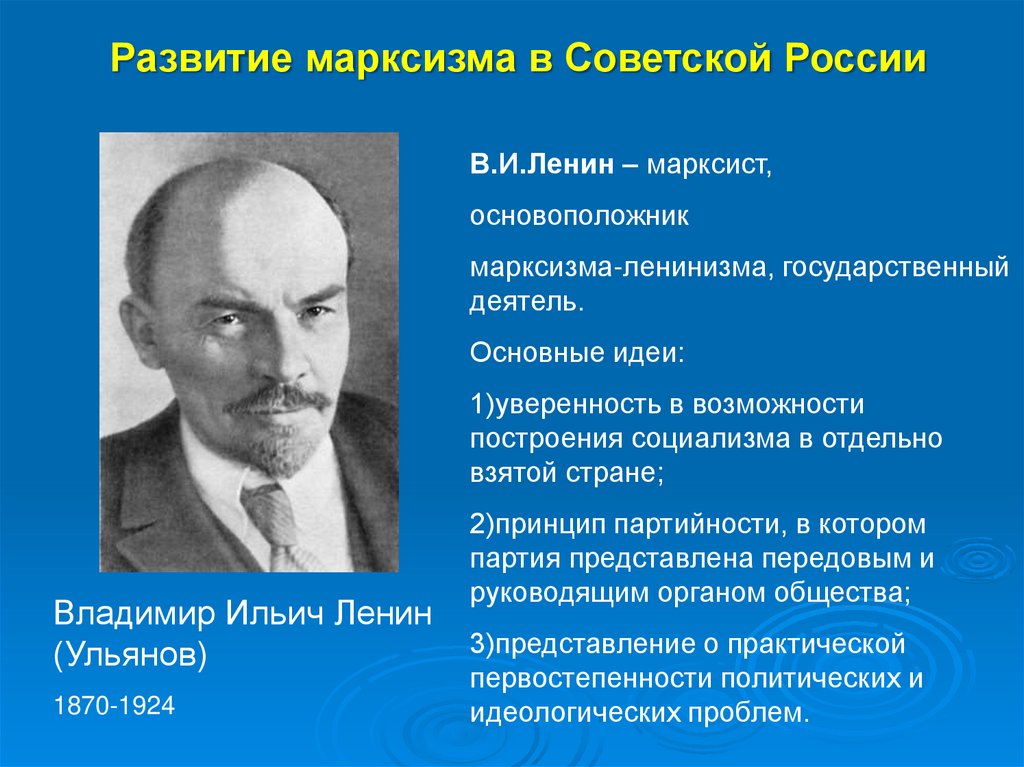 Развитие марксизма в Советской России

В.И.Ленин – марксист,

основоположник

марксизма-ленинизма, государственный деятель.

Основные идеи:

1)уверенность в возможности построения социализма в отдельно взятой стране;

2)принцип партийности, в котором партия представлена передовым и руководящим органом общества;

3)представление о практической первостепенности политических и идеологических проблем.

Владимир Ильич Ленин (Ульянов)

1870-1924